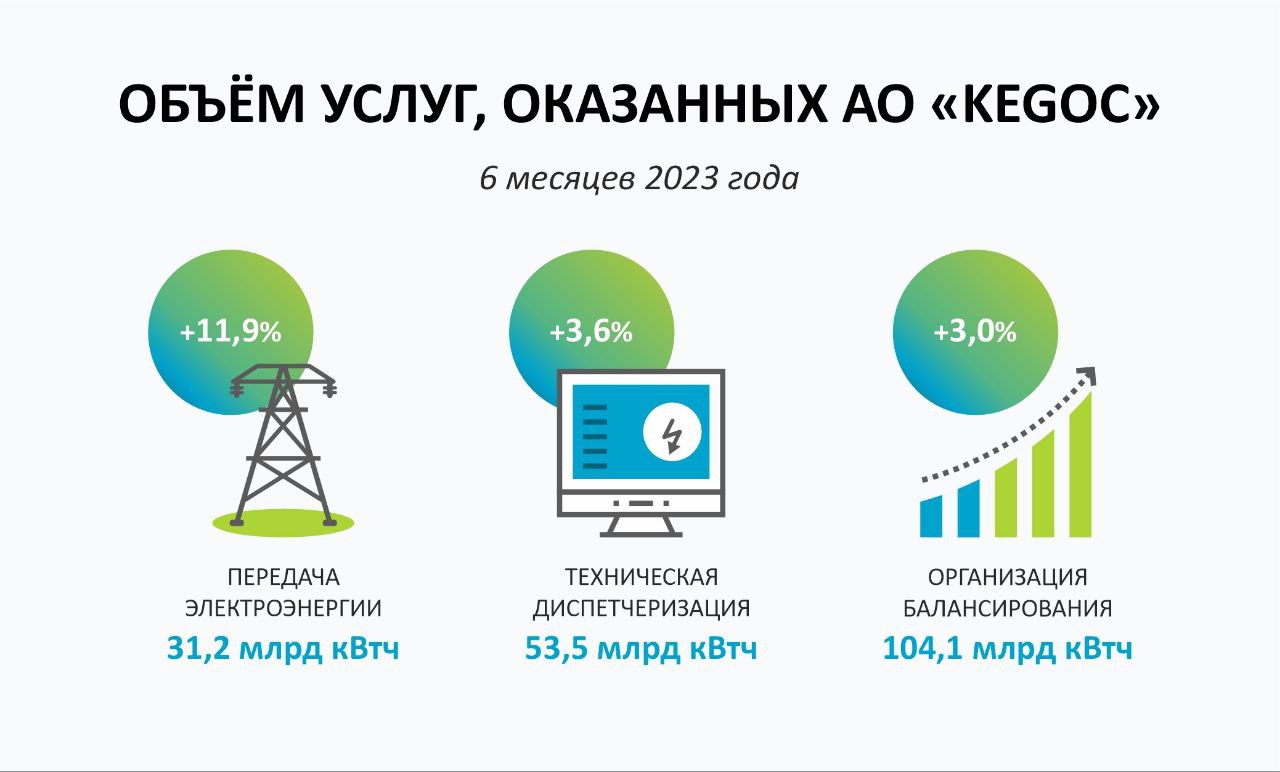 ОБЪЁМ УСЛУГ, ОКАЗАННЫХ АО «KEGOC»

6 месяцев 2023 года

+11,9%

ПЕРЕДАЧА ЭЛЕКТРОЭНЕРГИИ
31,2 млрд кВтч

+3,6%

ТЕХНИЧЕСКАЯ ДИСПЕТЧЕРИЗАЦИЯ
53,5 млрд кВтч

+3,0%

ОРГАНИЗАЦИЯ БАЛАНСИРОВАНИЯ
104,1 млрд кВтч